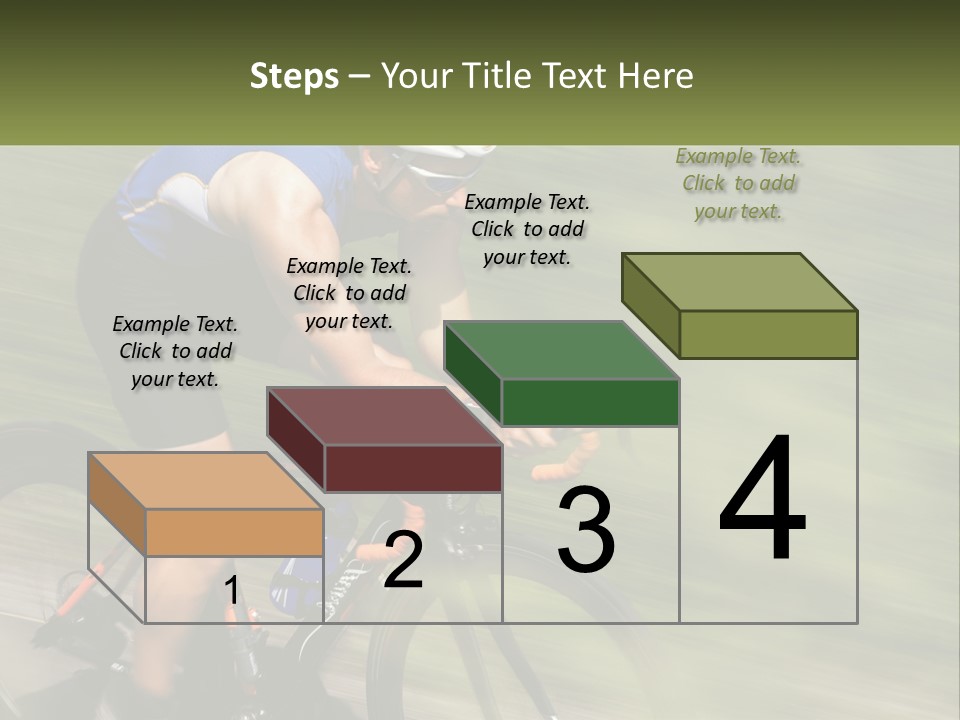 Steps – Your Title Text Here

Example Text. Click to add your text.

Example Text. Click to add your text.

Example Text. Click to add your text.

Example Text. Click to add your text.

1

2

3

4